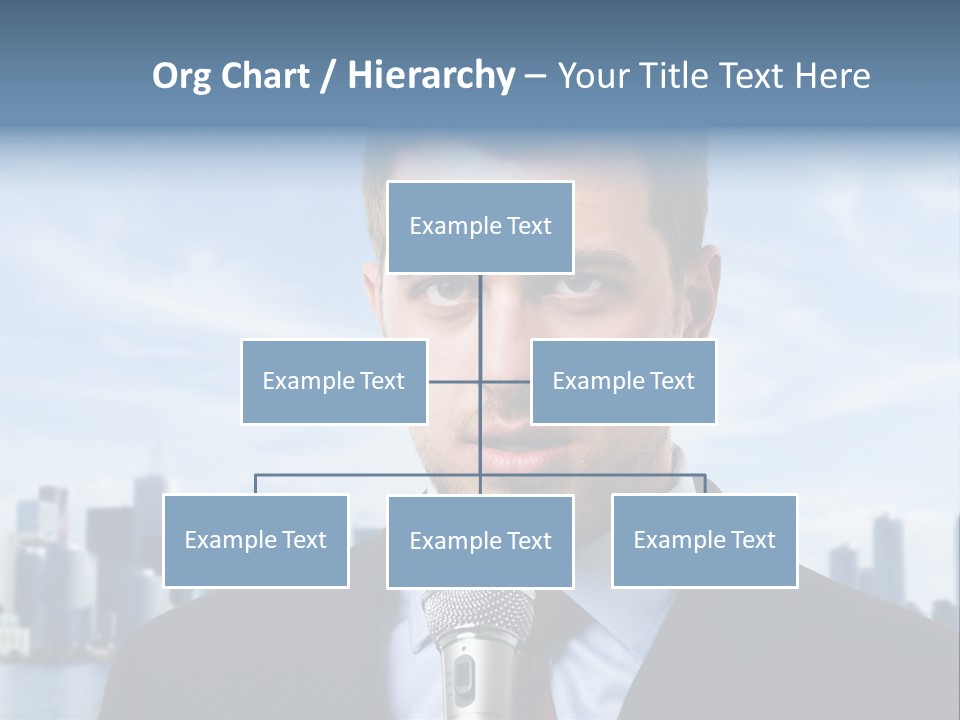 Org Chart / Hierarchy – Your Title Text Here

Example Text

Example Text

Example Text

Example Text

Example Text

Example Text